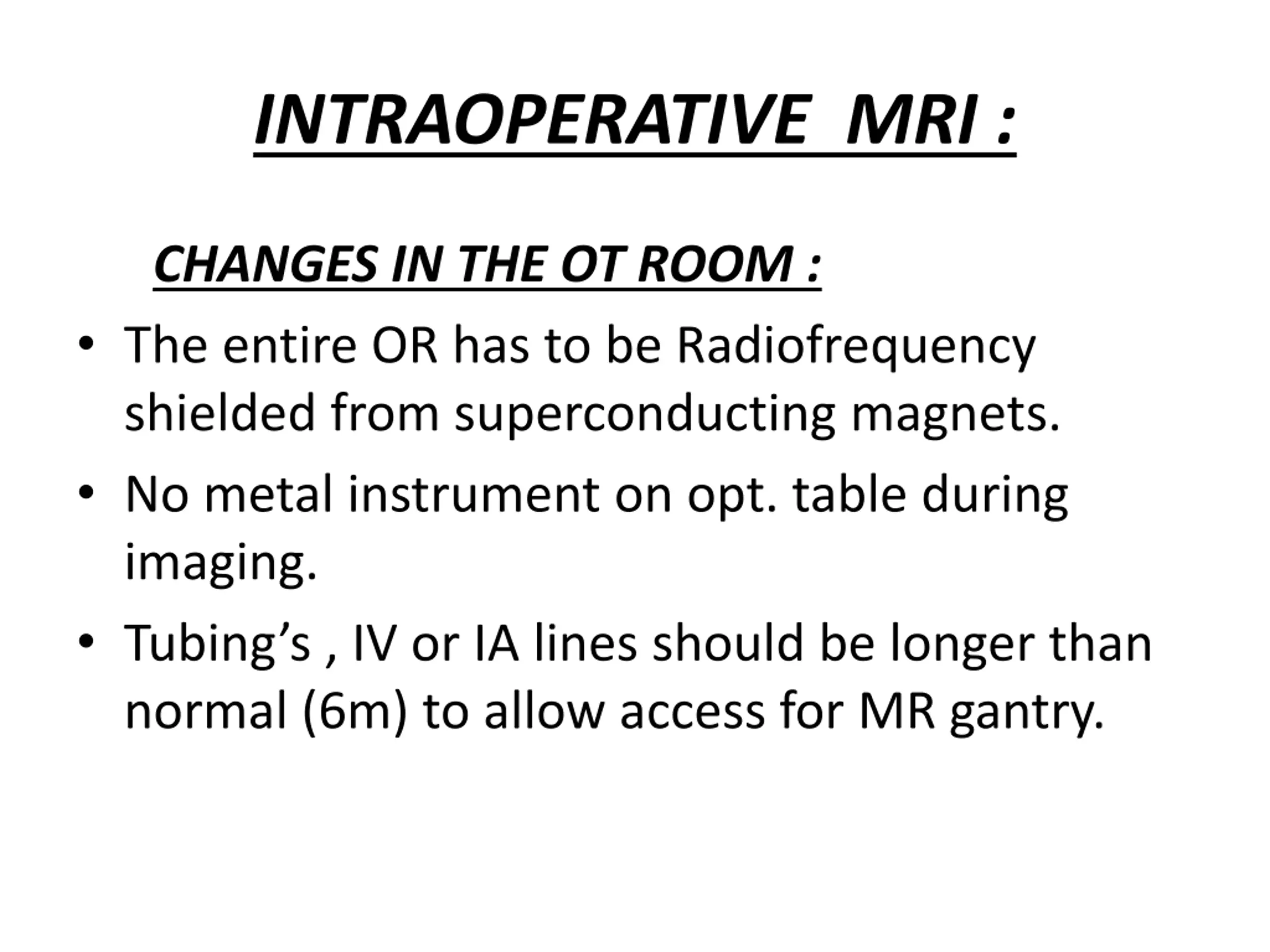 INTRAOPERATIVE MRI :

CHANGES IN THE OT ROOM :

• The entire OR has to be Radiofrequency shielded from superconducting magnets.

• No metal instrument on opt. table during imaging.

• Tubing’s , IV or IA lines should be longer than normal (6m) to allow access for MR gantry.